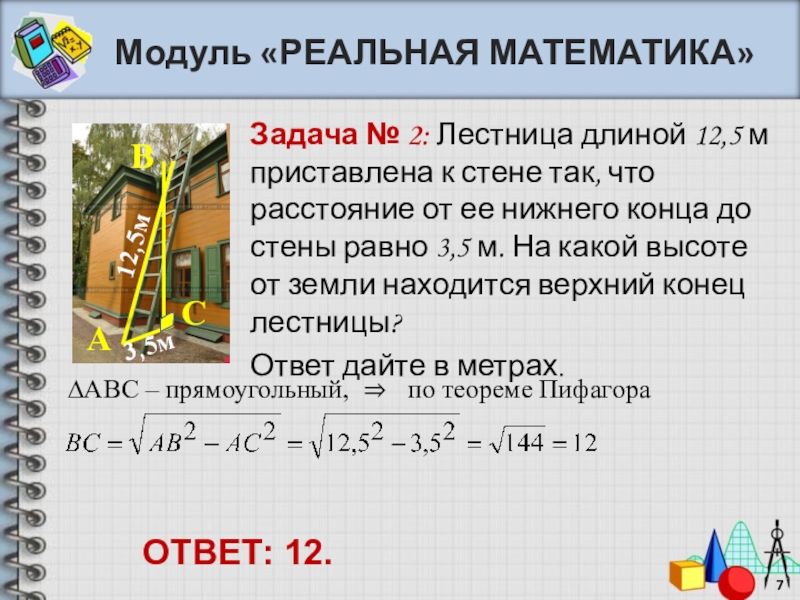 Модуль «РЕАЛЬНАЯ МАТЕМАТИКА»

B
12,5м
C
A
3,5м

Задача № 2: Лестница длиной 12,5 м приставлена к стене так, что расстояние от ее нижнего конца до стены равно 3,5 м. На какой высоте от земли находится верхний конец лестницы?
Ответ дайте в метрах.

$\Delta ABC$ – прямоугольный, $\Rightarrow$ по теореме Пифагора

$BC = \sqrt{AB^2 - AC^2} = \sqrt{12,5^2 - 3,5^2} = \sqrt{144} = 12$

ОТВЕТ: 12.

7